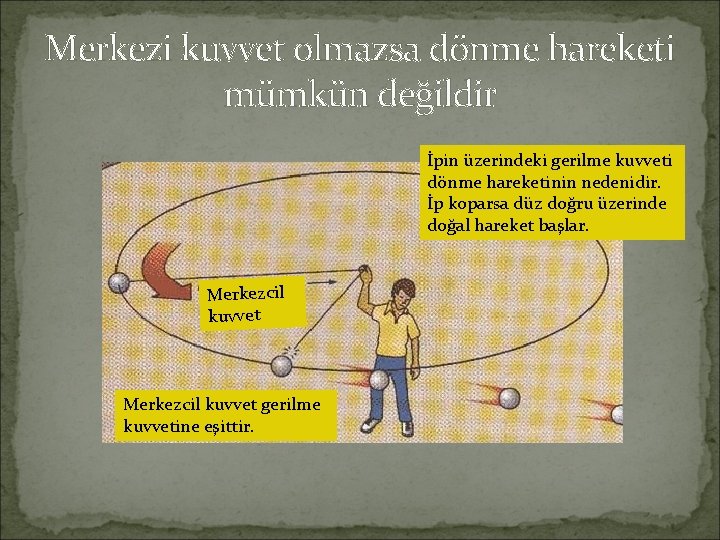 Merkezi kuvvet olmazsa dönme hareketi mümkün değildir

İpin üzerindeki gerilme kuvveti dönme hareketinin nedenidir. İp koparsa düz doğru üzerinde doğal hareket başlar.

Merkezcil kuvvet

Merkezcil kuvvet gerilme kuvvetine eşittir.